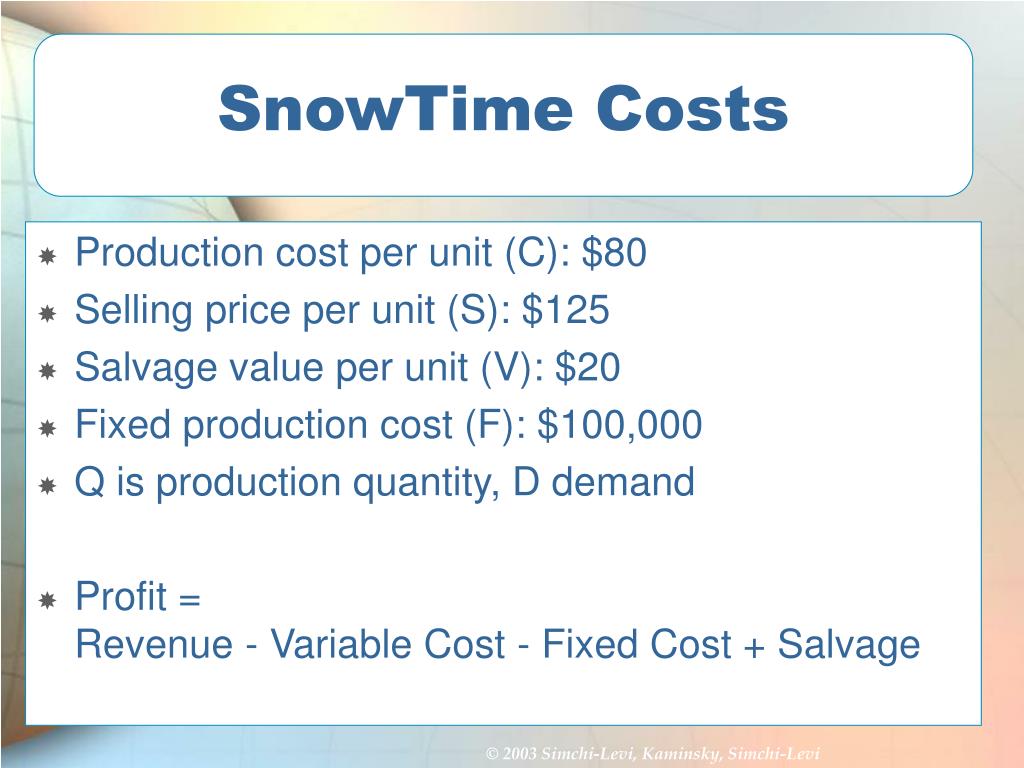 SnowTime Costs

Production cost per unit (C): \$80
Selling price per unit (S): \$125
Salvage value per unit (V): \$20
Fixed production cost (F): \$100,000
Q is production quantity, D demand

Profit =
Revenue - Variable Cost - Fixed Cost + Salvage

© 2003 Simchi-Levi, Kaminsky, Simchi-Levi